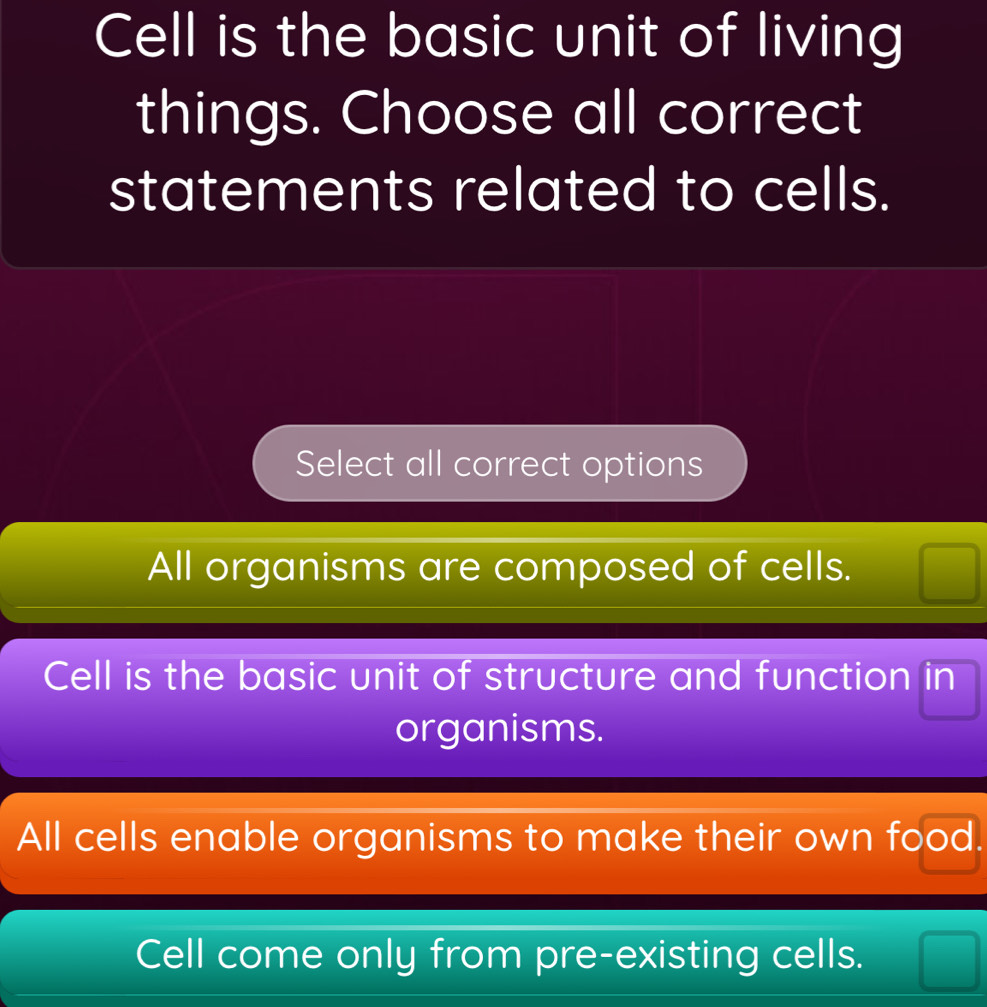 Cell is the basic unit of living things. Choose all correct statements related to cells.

Select all correct options

All organisms are composed of cells.

Cell is the basic unit of structure and function in organisms.

All cells enable organisms to make their own food.

Cell come only from pre-existing cells.